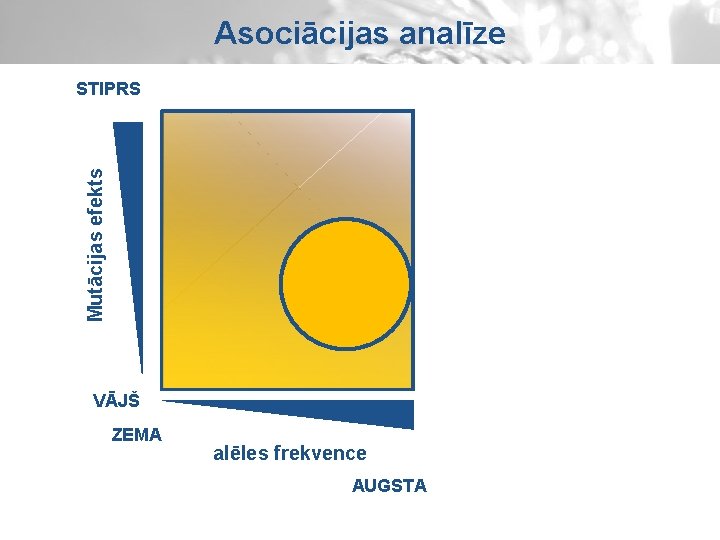 Asociācijas analīze

STIPRS

Mutācijas efekts

VĀJŠ

ZEMA

alēles frekvence

AUGSTA